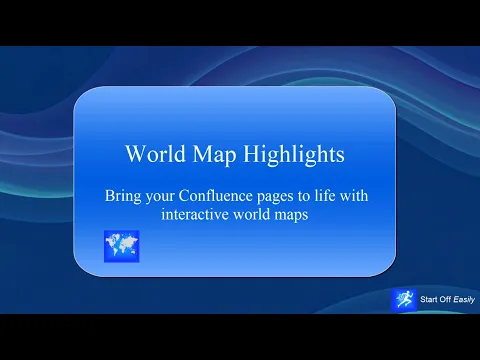 World Map Highlights

Bring your Confluence pages to life with interactive world maps

Start Off Easily